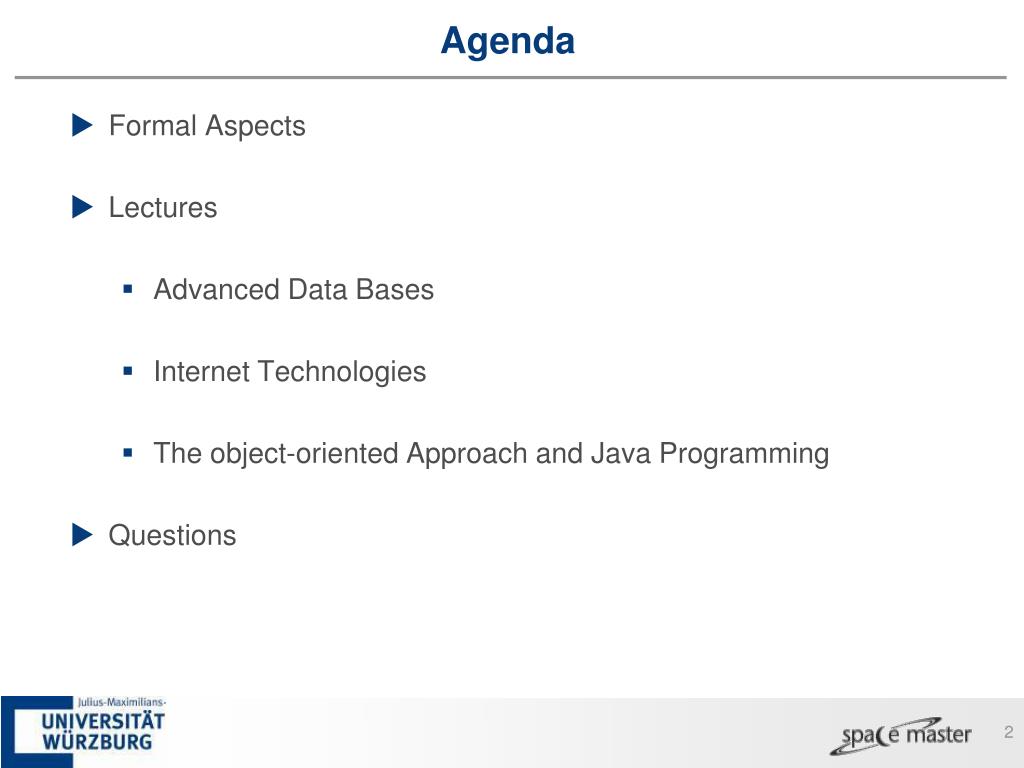 Agenda

Formal Aspects

Lectures

Advanced Data Bases

Internet Technologies

The object-oriented Approach and Java Programming

Questions

Julius-Maximilians-
UNIVERSITÄT
WÜRZBURG

space master

2